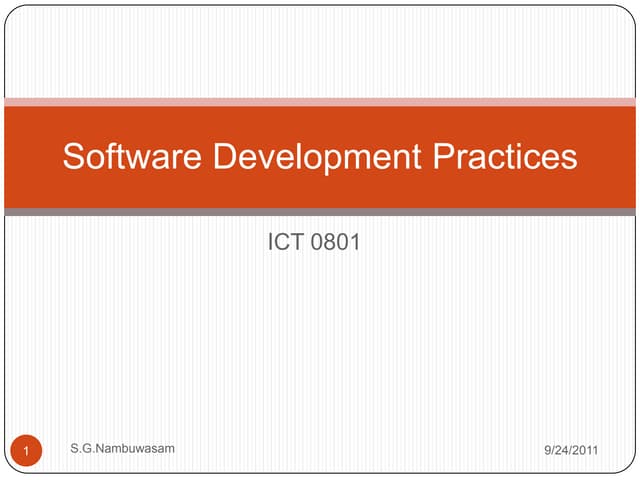 Software Development Practices

ICT 0801

1 S.G.Nambuwasam 9/24/2011